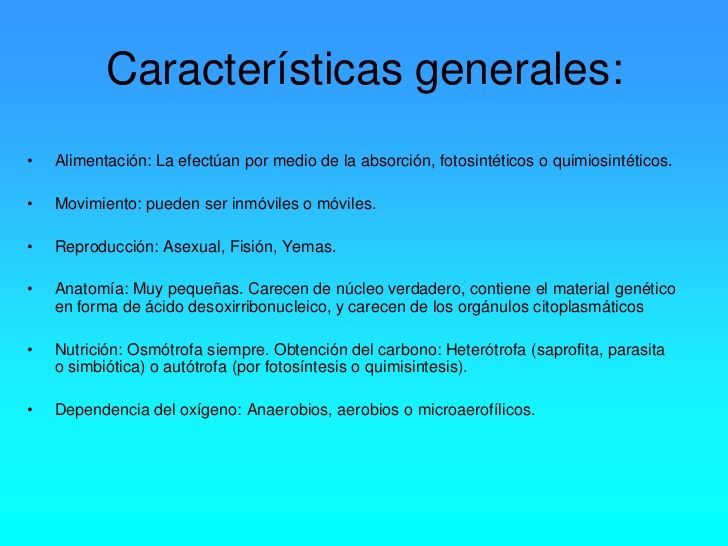 Características generales:

• Alimentación: La efectúan por medio de la absorción, fotosintéticos o quimiosintéticos.

• Movimiento: pueden ser inmóviles o móviles.

• Reproducción: Asexual, Fisión, Yemas.

• Anatomía: Muy pequeñas. Carecen de núcleo verdadero, contiene el material genético en forma de ácido desoxirribonucleico, y carecen de los orgánulos citoplasmáticos

• Nutrición: Osmótrofa siempre. Obtención del carbono: Heterótrofa (saprofita, parasita o simbiótica) o autótrofa (por fotosíntesis o quimisintesis).

• Dependencia del oxígeno: Anaerobios, aerobios o microaerofílicos.